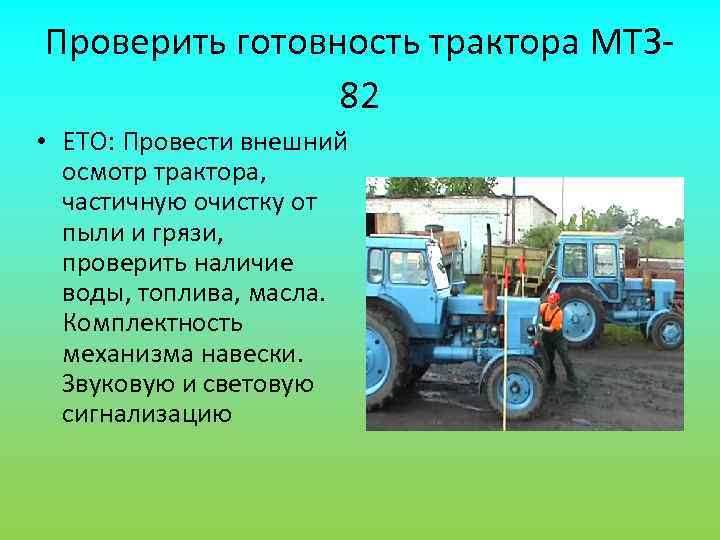 Проверить готовность трактора МТЗ-82

• ЕТО: Провести внешний осмотр трактора, частичную очистку от пыли и грязи, проверить наличие воды, топлива, масла. Комплектность механизма навески. Звуковую и световую сигнализацию